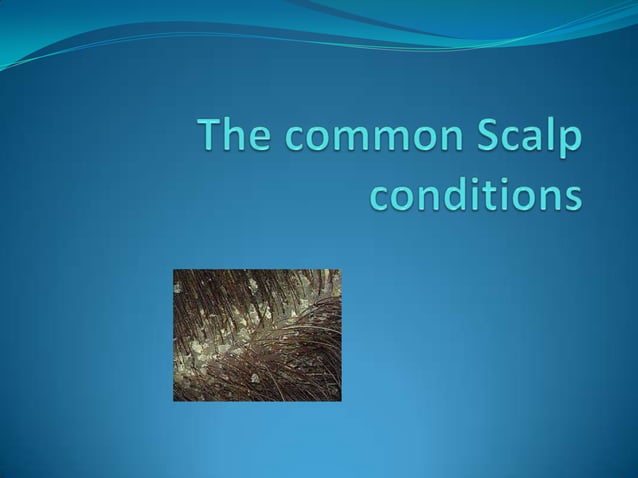 The common Scalp conditions